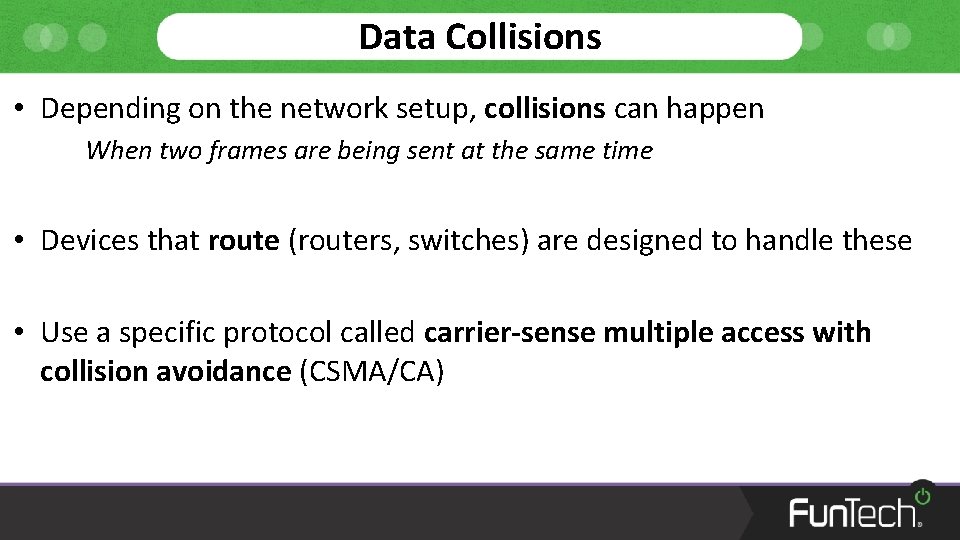 Data Collisions

• Depending on the network setup, collisions can happen

When two frames are being sent at the same time

• Devices that route (routers, switches) are designed to handle these

• Use a specific protocol called carrier-sense multiple access with collision avoidance (CSMA/CA)

FunTech